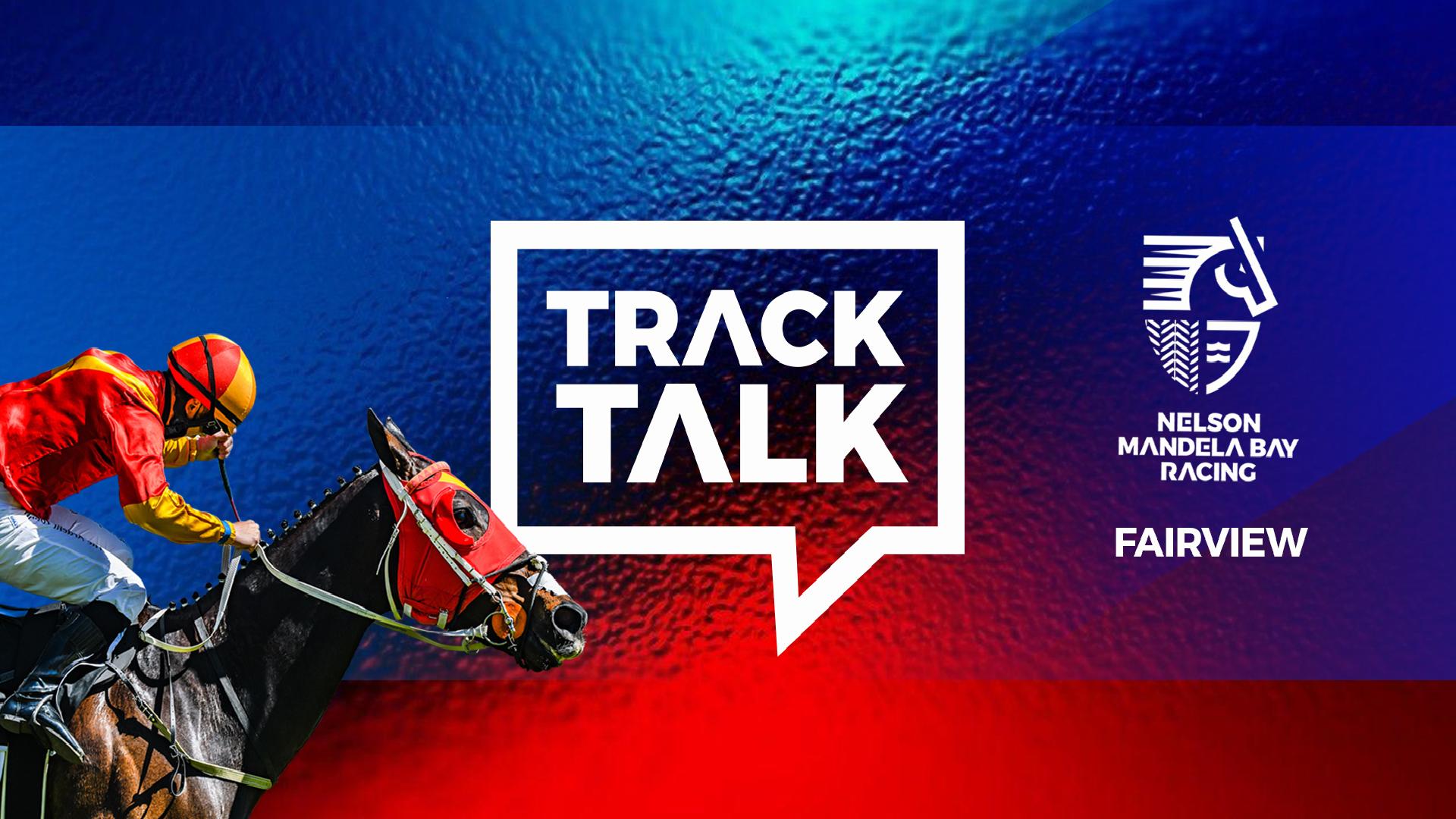 TRACK TALK

NELSON MANDELA BAY RACING

FAIRVIEW